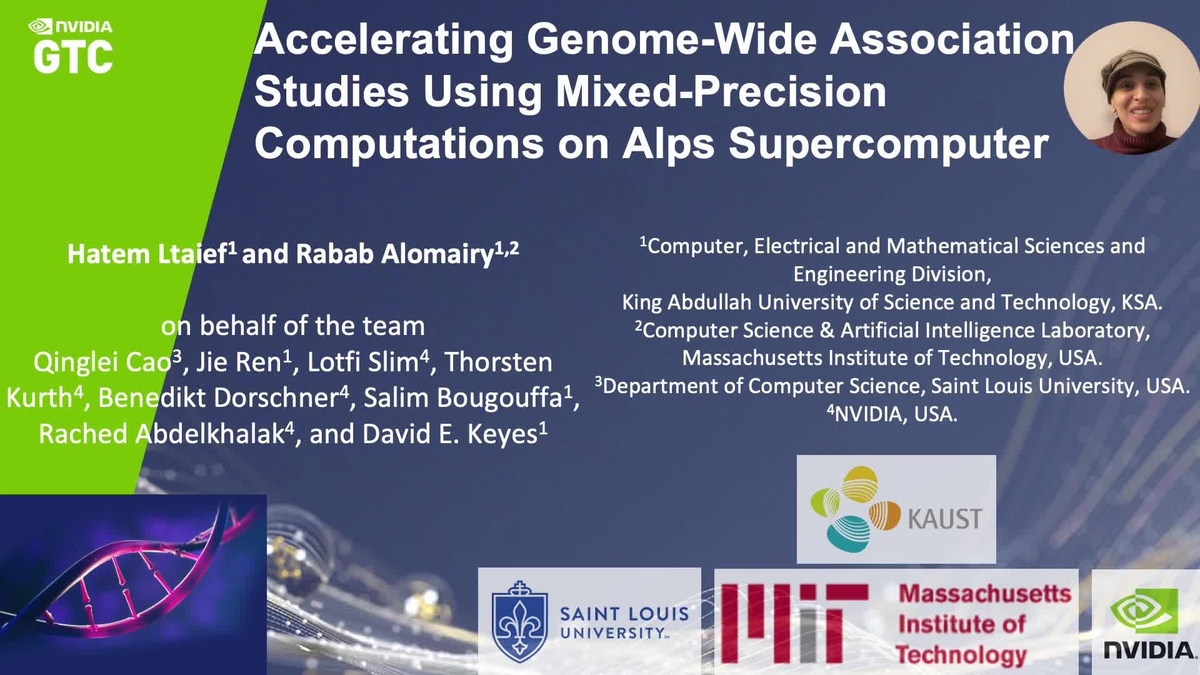 NVIDIA GTC

Accelerating Genome-Wide Association Studies Using Mixed-Precision Computations on Alps Supercomputer

Hatem Ltaief$^1$ and Rabab Alomairy$^{1,2}$

on behalf of the team
Qinglei Cao$^3$, Jie Ren$^1$, Lotfi Slim$^4$, Thorsten Kurth$^4$, Benedikt Dorschner$^4$, Salim Bougouffa$^1$, Rached Abdelkhalak$^4$, and David E. Keyes$^1$

$^1$Computer, Electrical and Mathematical Sciences and Engineering Division,
King Abdullah University of Science and Technology, KSA.
$^2$Computer Science & Artificial Intelligence Laboratory,
Massachusetts Institute of Technology, USA.
$^3$Department of Computer Science, Saint Louis University, USA.
$^4$NVIDIA, USA.

KAUST

SAINT LOUIS UNIVERSITY

MIT Massachusetts Institute of Technology

NVIDIA